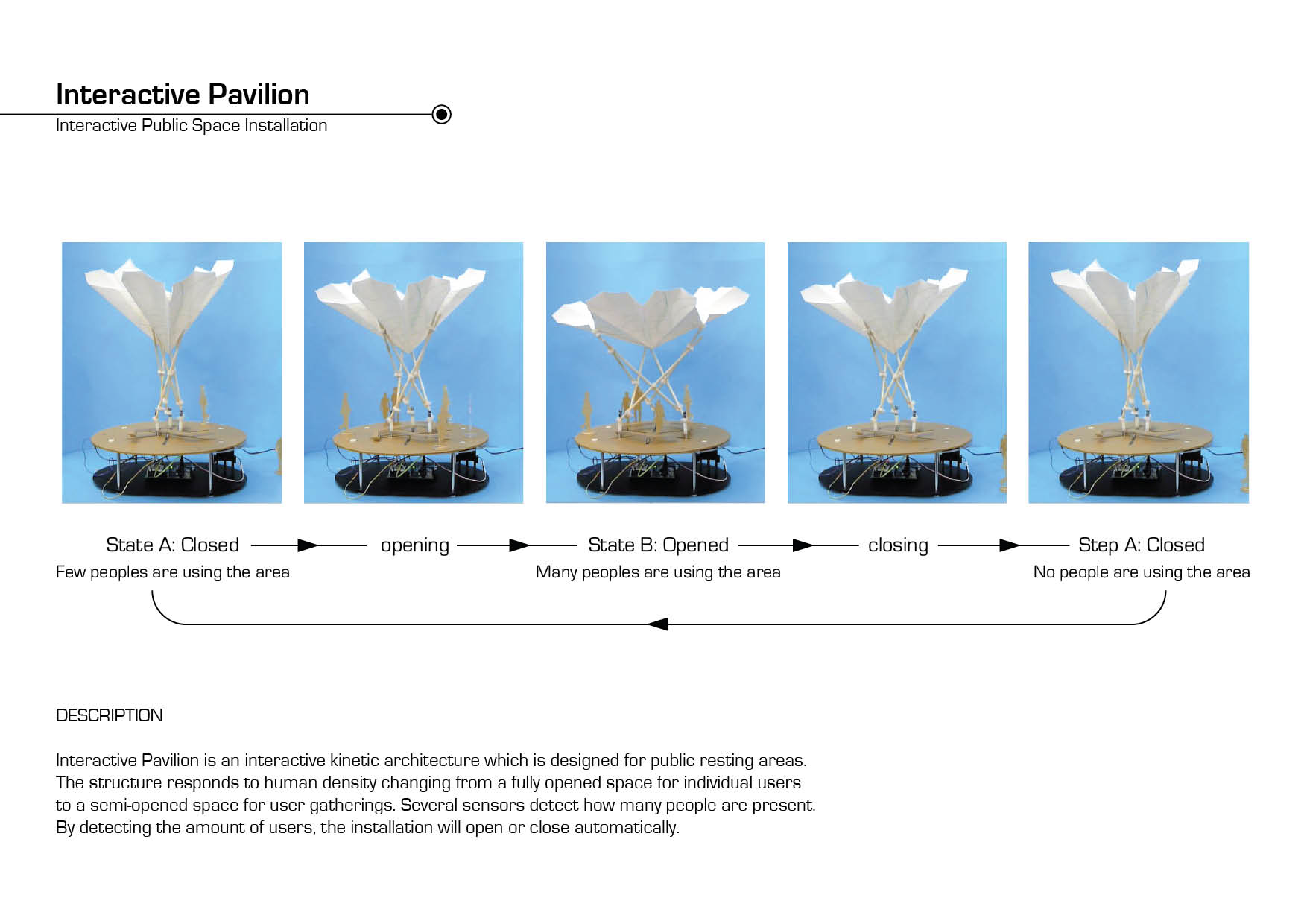 Interactive Pavilion
Interactive Public Space Installation

State A: Closed
Few peoples are using the area

opening

State B: Opened
Many peoples are using the area

closing

Step A: Closed
No people are using the area

DESCRIPTION

Interactive Pavilion is an interactive kinetic architecture which is designed for public resting areas. The structure responds to human density changing from a fully opened space for individual users to a semi-opened space for user gatherings. Several sensors detect how many people are present. By detecting the amount of users, the installation will open or close automatically.